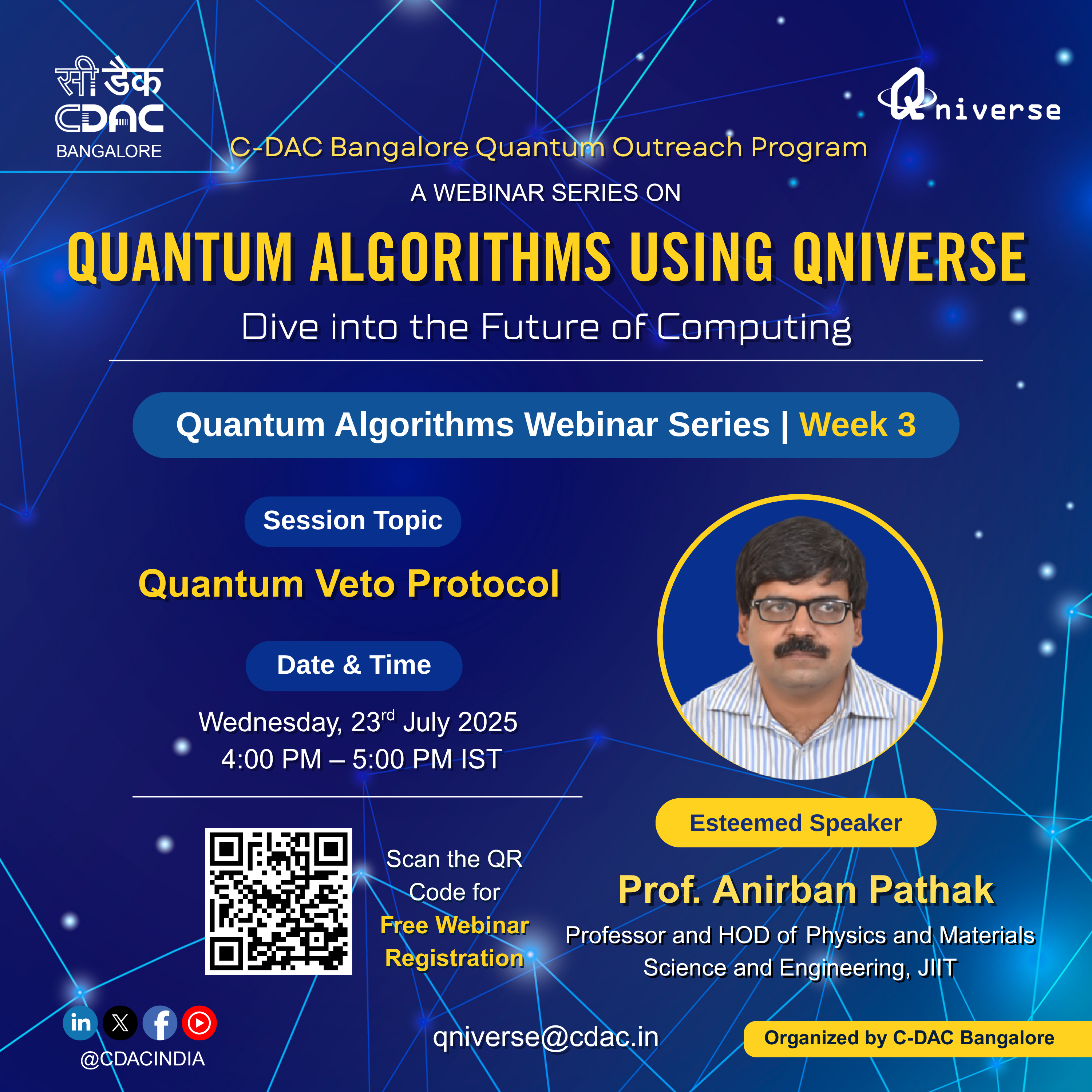 सी डैक
CDAC
BANGALORE

Qniverse

C-DAC Bangalore Quantum Outreach Program

A WEBINAR SERIES ON

QUANTUM ALGORITHMS USING QNIVERSE

Dive into the Future of Computing

Quantum Algorithms Webinar Series | Week 3

Session Topic

Quantum Veto Protocol

Date & Time

Wednesday, 23$^{rd}$ July 2025
4:00 PM – 5:00 PM IST

Scan the QR Code for Free Webinar Registration

Esteemed Speaker

Prof. Anirban Pathak

Professor and HOD of Physics and Materials Science and Engineering, JIIT

@CDACINDIA

qniverse@cdac.in

Organized by C-DAC Bangalore